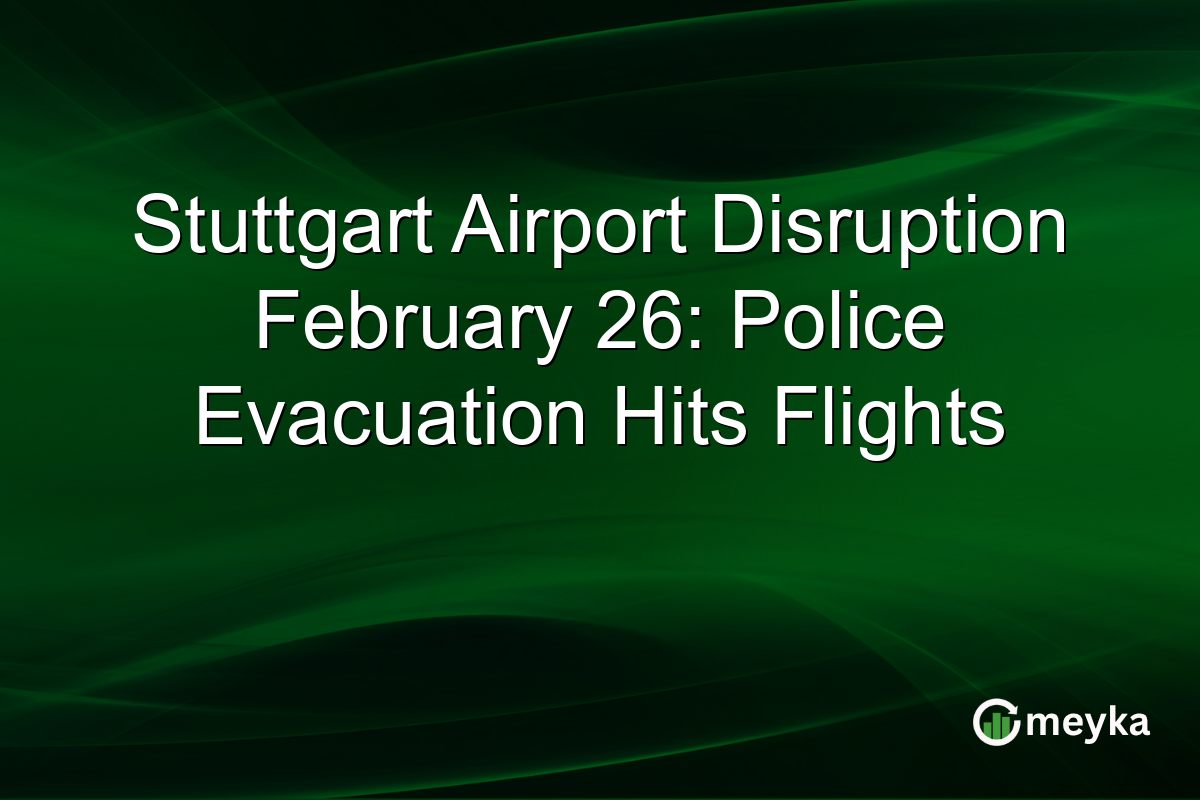 Stuttgart Airport Disruption February 26: Police Evacuation Hits Flights

meyka